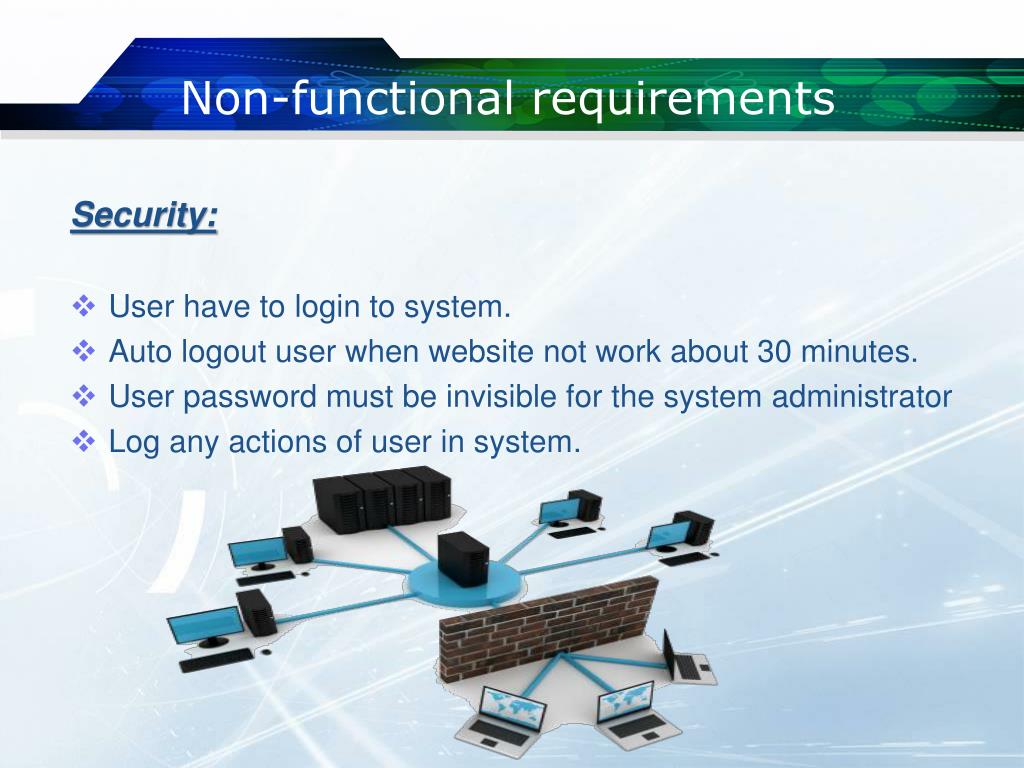 Non-functional requirements

Security:

❖ User have to login to system.
❖ Auto logout user when website not work about 30 minutes.
❖ User password must be invisible for the system administrator
❖ Log any actions of user in system.